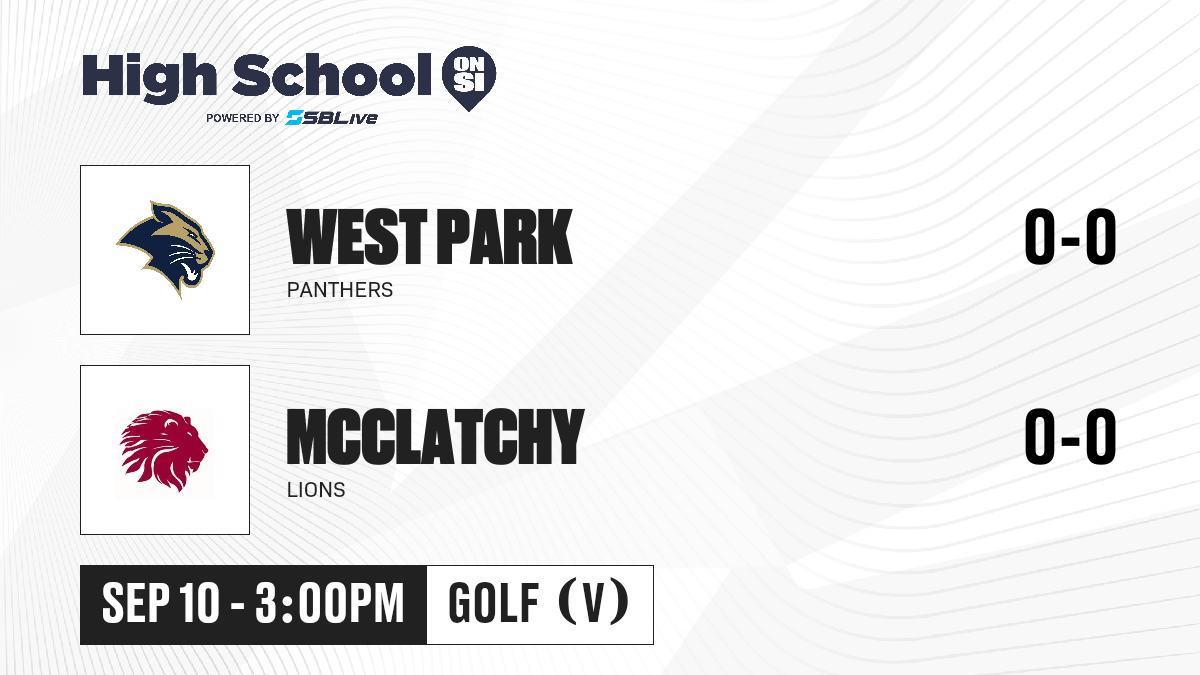 High School ON SI
POWERED BY SBLive

WEST PARK
PANTHERS
0-0

MCCLATCHY
LIONS
0-0

SEP 10 - 3:00PM
GOLF (V)